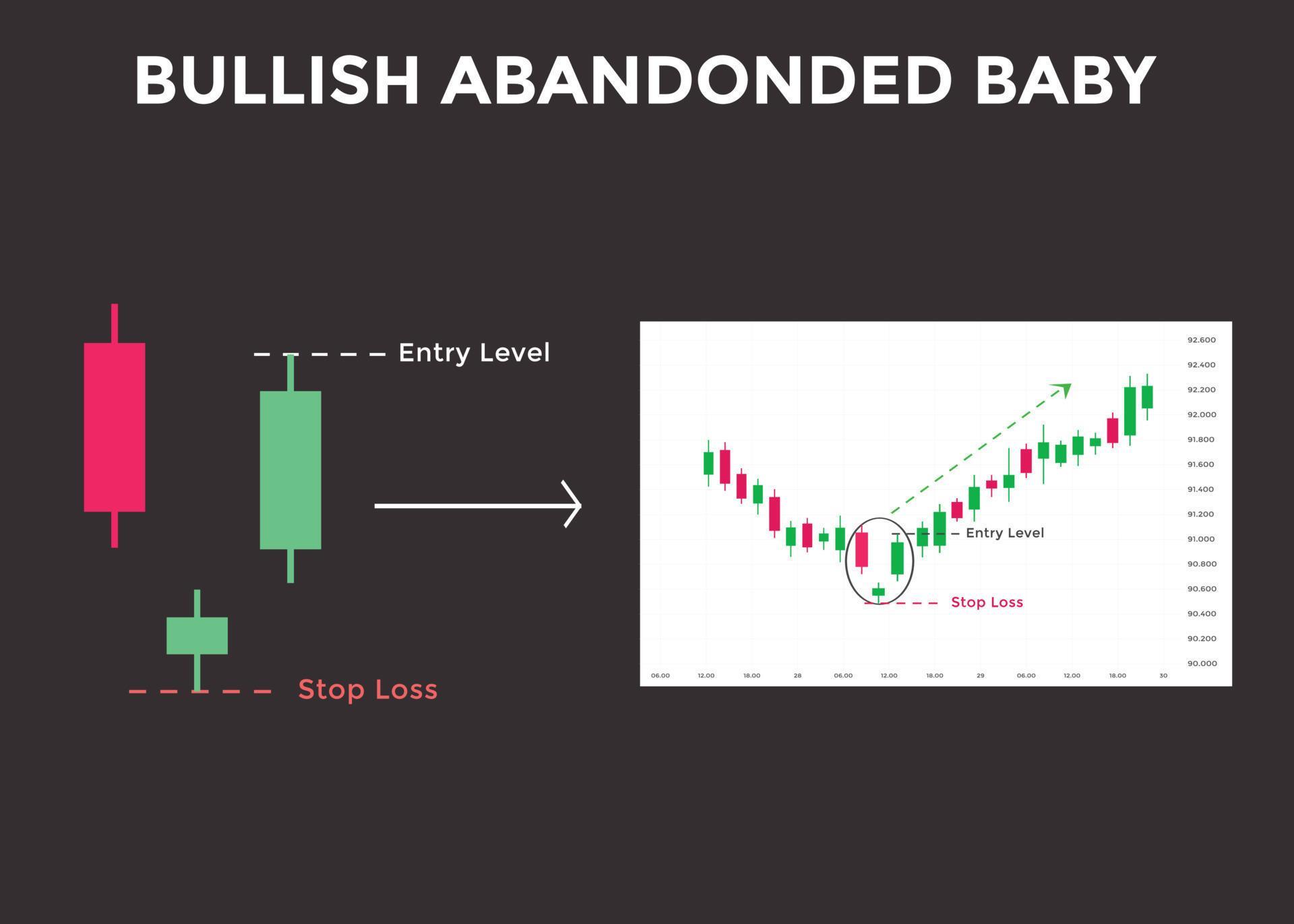 BULLISH ABANDONDED BABY

Entry Level

Stop Loss

92.600
92.400
92.200
92.000
91.800
91.600
91.400
91.200
91.000
90.800
90.600
90.400
90.200
90.000

Entry Level

Stop Loss

06.00 12.00 18.00 28 06.00 12.00 18.00 29 06.00 12.00 18.00 30